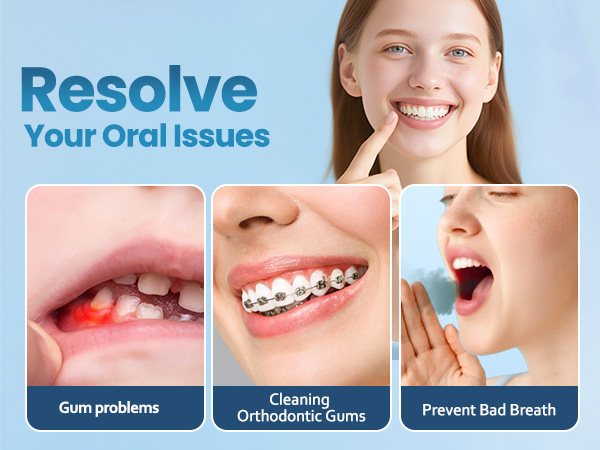 Resolve
Your Oral Issues

Gum problems

Cleaning
Orthodontic Gums

Prevent Bad Breath